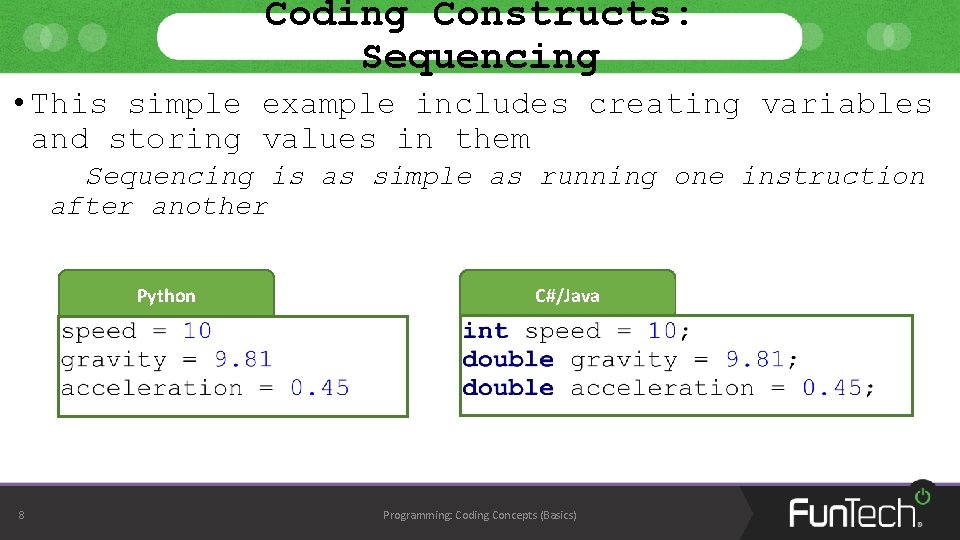 Coding Constructs: Sequencing

• This simple example includes creating variables and storing values in them

Sequencing is as simple as running one instruction after another

Python

speed = 10
gravity = 9.81
acceleration = 0.45

C#/Java

int speed = 10;
double gravity = 9.81;
double acceleration = 0.45;

8

Programming: Coding Concepts (Basics)

FunTech